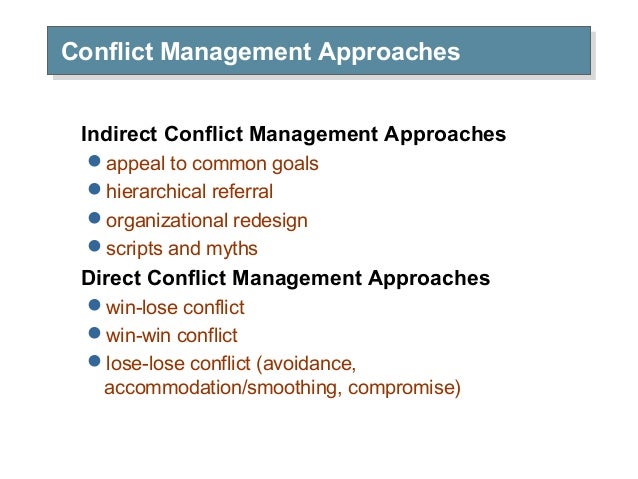 Conflict Management Approaches

Indirect Conflict Management Approaches
- appeal to common goals
- hierarchical referral
- organizational redesign
- scripts and myths

Direct Conflict Management Approaches
- win-lose conflict
- win-win conflict
- lose-lose conflict (avoidance, accommodation/smoothing, compromise)